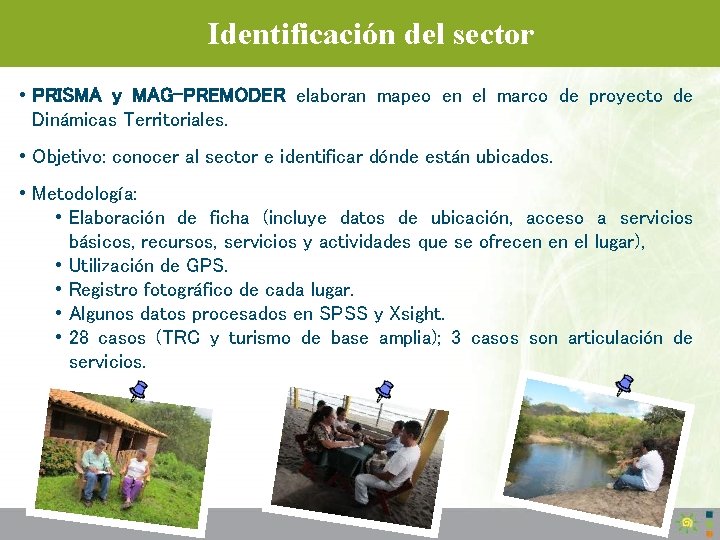 Identificación del sector

• PRISMA y MAG-PREMODER elaboran mapeo en el marco de proyecto de Dinámicas Territoriales.

• Objetivo: conocer al sector e identificar dónde están ubicados.

• Metodología:
  • Elaboración de ficha (incluye datos de ubicación, acceso a servicios básicos, recursos, servicios y actividades que se ofrecen en el lugar),
  • Utilización de GPS.
  • Registro fotográfico de cada lugar.
  • Algunos datos procesados en SPSS y Xsight.
  • 28 casos (TRC y turismo de base amplia); 3 casos son articulación de servicios.